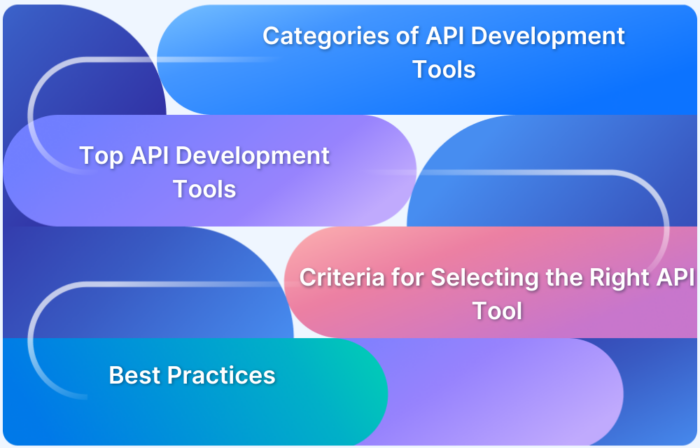 Categories of API Development Tools

Top API Development Tools

Criteria for Selecting the Right API Tool

Best Practices